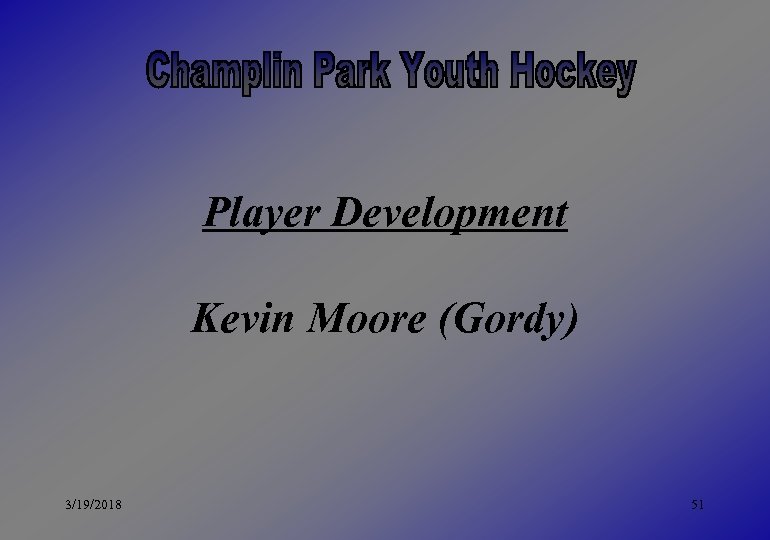 Champlin Park Youth Hockey

Player Development

Kevin Moore (Gordy)

3/19/2018

51